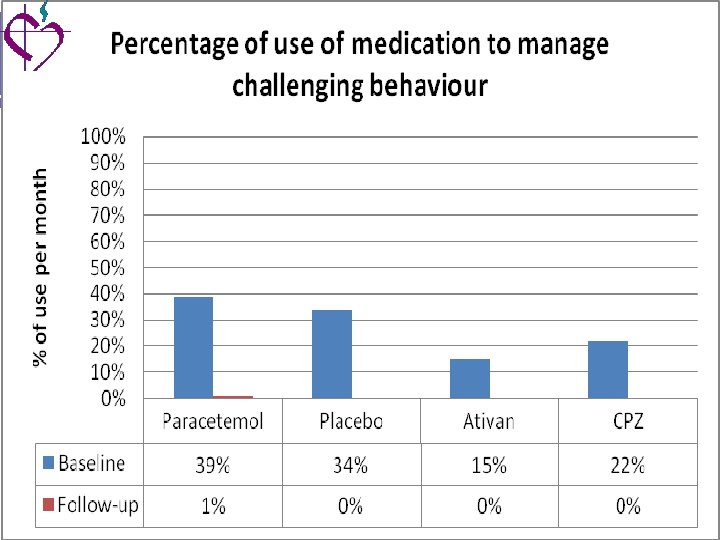 Percentage of use of medication to manage challenging behaviour

% of use per month

100%
90%
80%
70%
60%
50%
40%
30%
20%
10%
0%

| | Paracetemol | Placebo | Ativan | CPZ |
|---|---|---|---|---|
| Baseline | 39% | 34% | 15% | 22% |
| Follow-up | 1% | 0% | 0% | 0% |